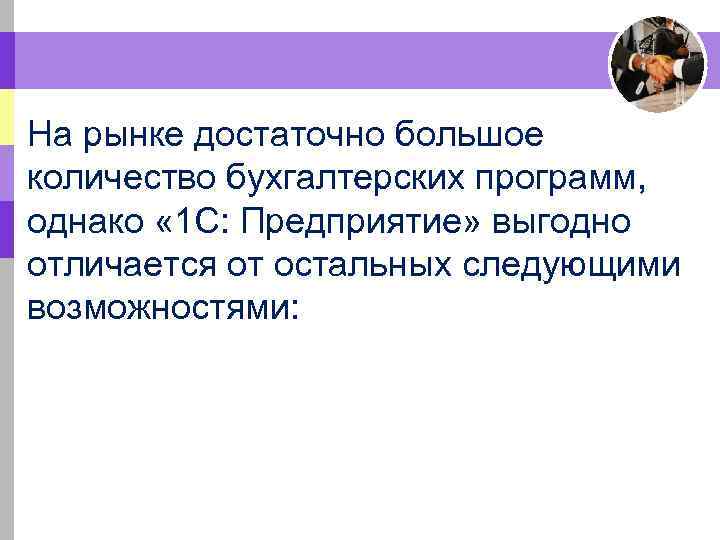 На рынке достаточно большое количество бухгалтерских программ, однако «1С: Предприятие» выгодно отличается от остальных следующими возможностями: